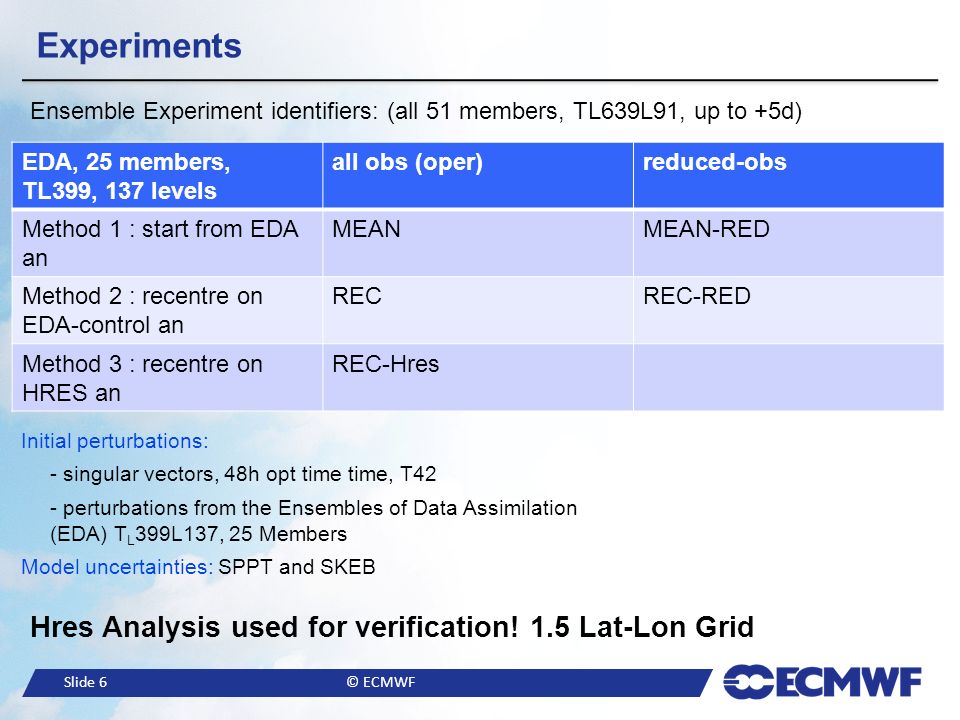 Experiments

Ensemble Experiment identifiers: (all 51 members, TL639L91, up to +5d)

| EDA, 25 members, TL399, 137 levels | all obs (oper) | reduced-obs |
|---|---|---|
| Method 1 : start from EDA an | MEAN | MEAN-RED |
| Method 2 : recentre on EDA-control an | REC | REC-RED |
| Method 3 : recentre on HRES an | REC-Hres | |

Initial perturbations:

- singular vectors, 48h opt time time, T42

- perturbations from the Ensembles of Data Assimilation (EDA) $T_L$399L137, 25 Members

Model uncertainties: SPPT and SKEB

Hres Analysis used for verification! 1.5 Lat-Lon Grid

Slide 6 © ECMWF ECMWF